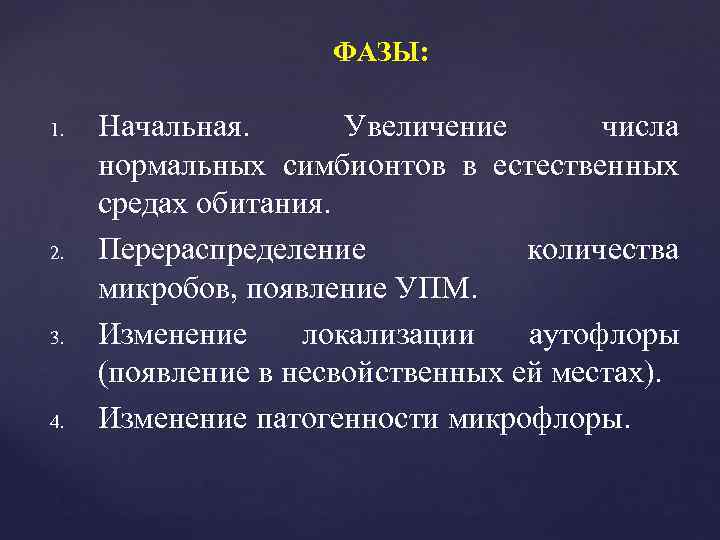 ФАЗЫ:

1. Начальная. Увеличение числа нормальных симбионтов в естественных средах обитания.
2. Перераспределение количества микробов, появление УПМ.
3. Изменение локализации аутофлоры (появление в несвойственных ей местах).
4. Изменение патогенности микрофлоры.